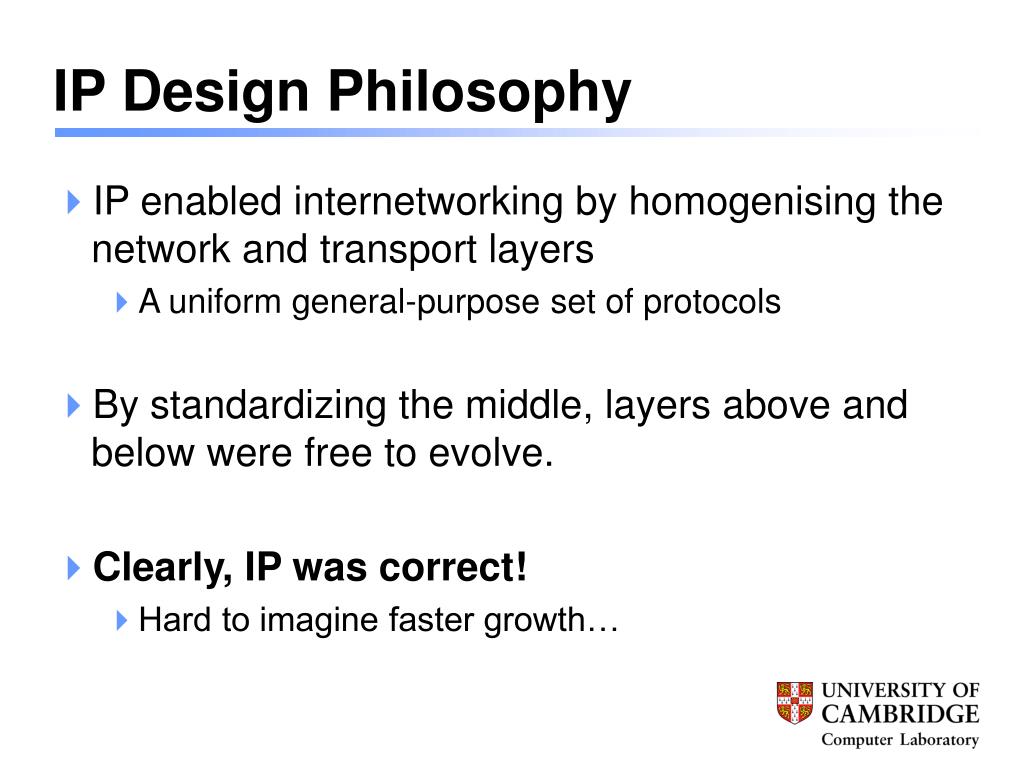 IP Design Philosophy

IP enabled internetworking by homogenising the network and transport layers

A uniform general-purpose set of protocols

By standardizing the middle, layers above and below were free to evolve.

Clearly, IP was correct!

Hard to imagine faster growth…

UNIVERSITY OF CAMBRIDGE
Computer Laboratory